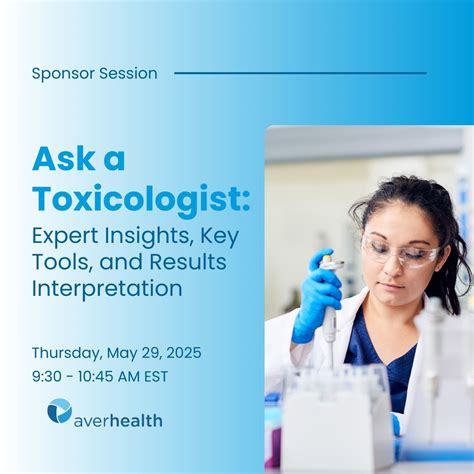 Sponsor Session

Ask a Toxicologist:

Expert Insights, Key Tools, and Results Interpretation

Thursday, May 29, 2025
9:30 - 10:45 AM EST

averhealth